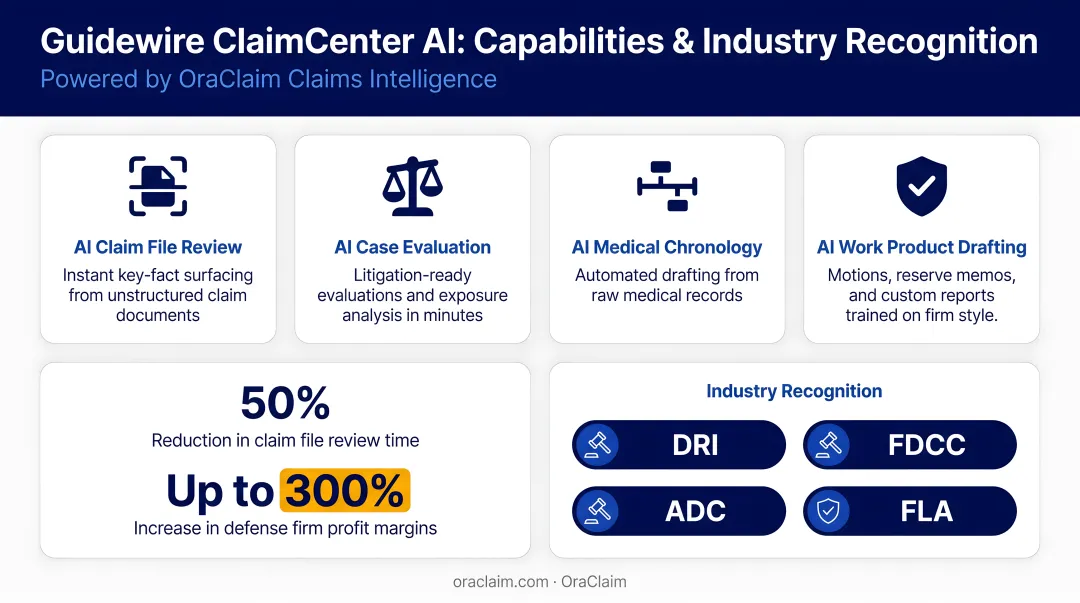 Guidewire ClaimCenter AI: Capabilities & Industry Recognition
Powered by OraClaim Claims Intelligence

AI Claim File Review
Instant key-fact surfacing from unstructured claim documents

AI Case Evaluation
Litigation-ready evaluations and exposure analysis in minutes

AI Medical Chronology
Automated drafting from raw medical records

AI Work Product Drafting
Motions, reserve memos, and custom reports trained on firm style.

50%
Reduction in claim file review time

Up to 300%
Increase in defense firm profit margins

Industry Recognition

DRI

FDCC

ADC

FLA

oraclaim.com · OraClaim